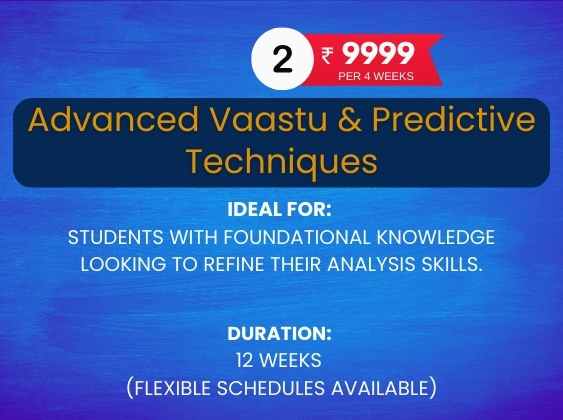 2

₹ 9999
PER 4 WEEKS

Advanced Vaastu & Predictive Techniques

IDEAL FOR:
STUDENTS WITH FOUNDATIONAL KNOWLEDGE LOOKING TO REFINE THEIR ANALYSIS SKILLS.

DURATION:
12 WEEKS
(FLEXIBLE SCHEDULES AVAILABLE)